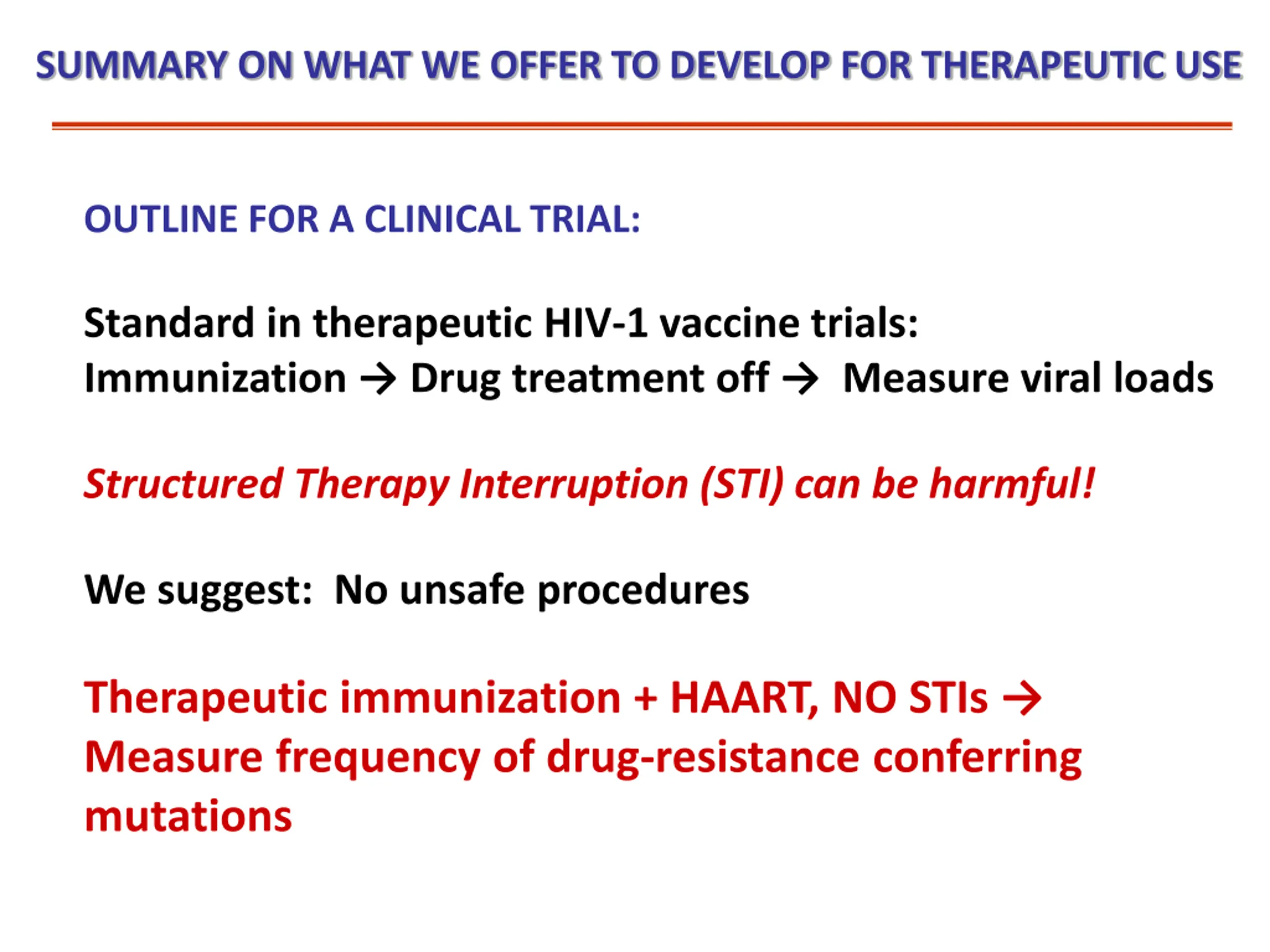 SUMMARY ON WHAT WE OFFER TO DEVELOP FOR THERAPEUTIC USE

OUTLINE FOR A CLINICAL TRIAL:

Standard in therapeutic HIV-1 vaccine trials:
Immunization → Drug treatment off → Measure viral loads

Structured Therapy Interruption (STI) can be harmful!

We suggest: No unsafe procedures

Therapeutic immunization + HAART, NO STIs → Measure frequency of drug-resistance conferring mutations